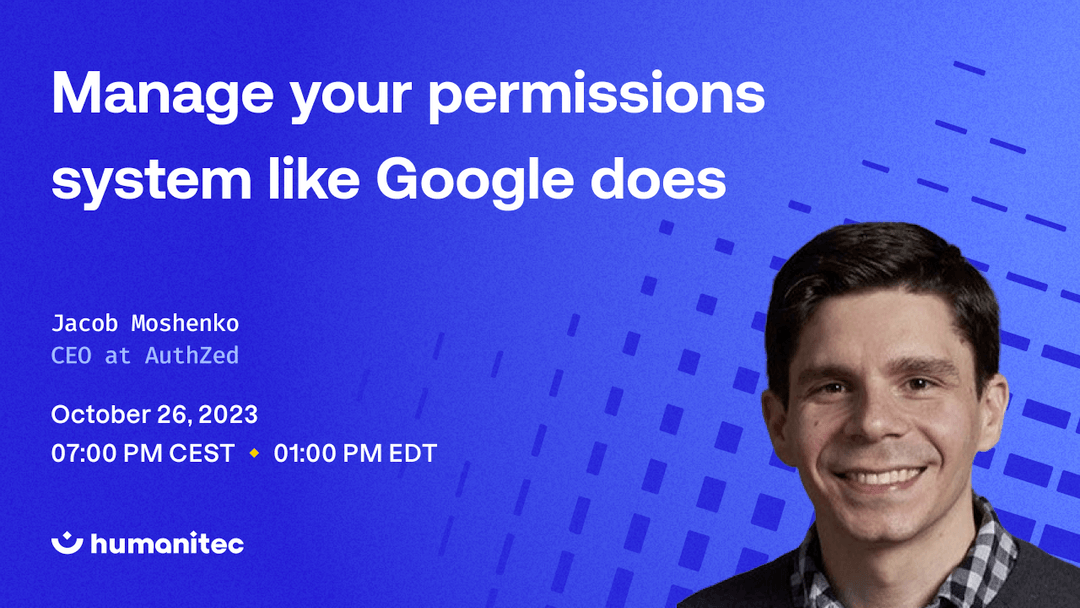 Manage your permissions system like Google does

Jacob Moshenko
CEO at AuthZed

October 26, 2023
07:00 PM CEST ◆ 01:00 PM EDT

humanitec